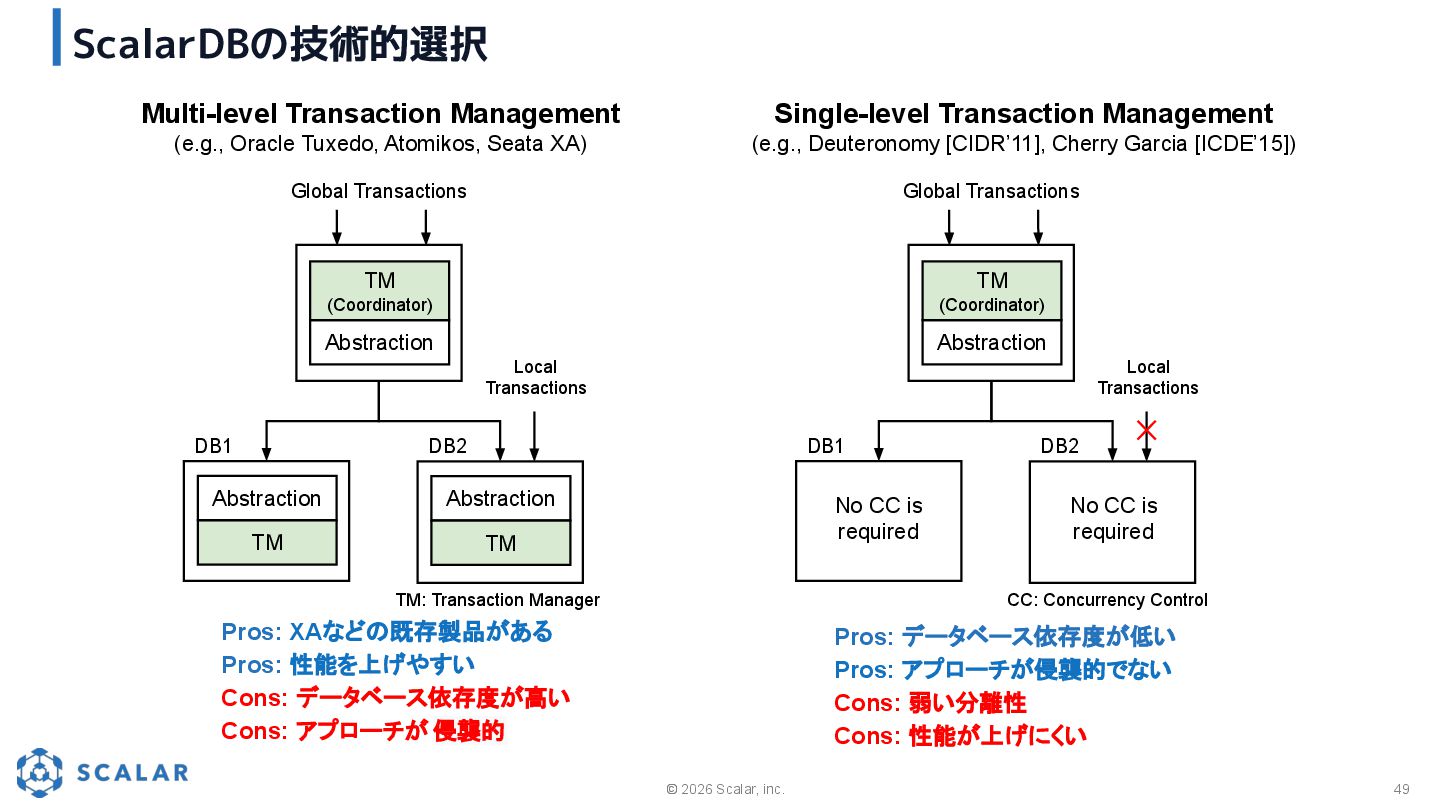 ScalarDBの技術的選択

Multi-level Transaction Management
(e.g., Oracle Tuxedo, Atomikos, Seata XA)

Global Transactions

TM
(Coordinator)
Abstraction

Local Transactions

DB1
Abstraction
TM

DB2
Abstraction
TM

TM: Transaction Manager

Pros: XAなどの既存製品がある
Pros: 性能を上げやすい
Cons: データベース依存度が高い
Cons: アプローチが 侵襲的

Single-level Transaction Management
(e.g., Deuteronomy [CIDR'11], Cherry Garcia [ICDE'15])

Global Transactions

TM
(Coordinator)
Abstraction

Local Transactions

DB1
No CC is required

DB2
No CC is required

CC: Concurrency Control

Pros: データベース依存度が低い
Pros: アプローチが侵襲的でない
Cons: 弱い分離性
Cons: 性能が上げにくい

SCALAR

© 2026 Scalar, inc.

49